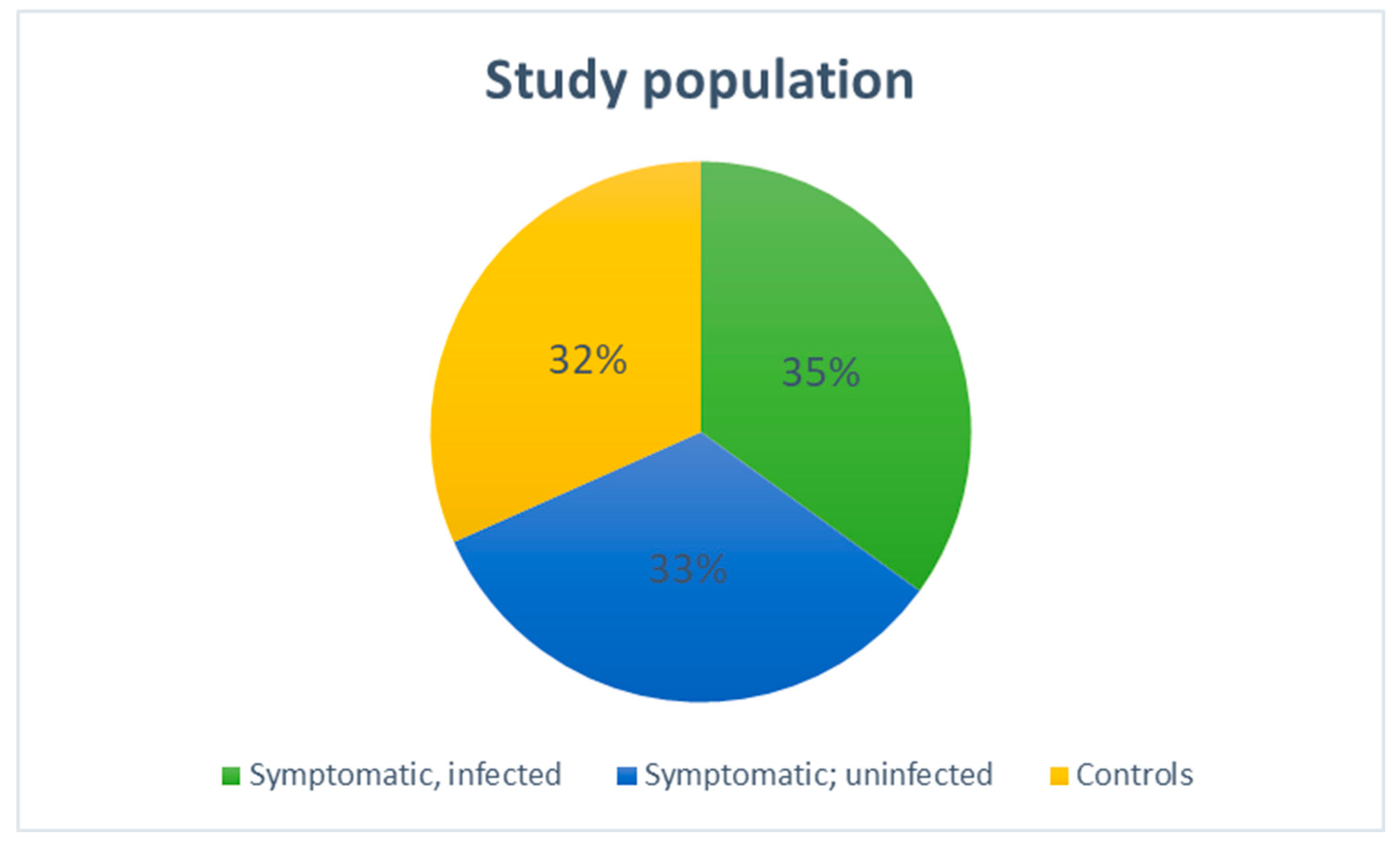 Study population

32%

35%

33%

Symptomatic, infected
Symptomatic; uninfected
Controls